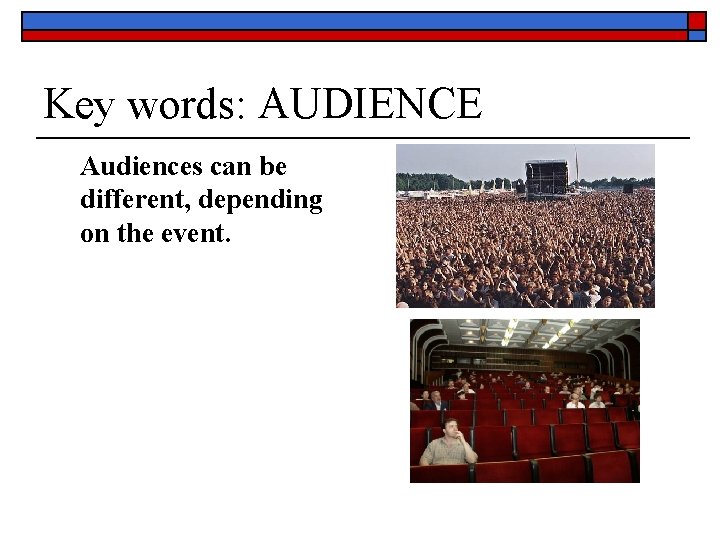 Key words: AUDIENCE

Audiences can be different, depending on the event.